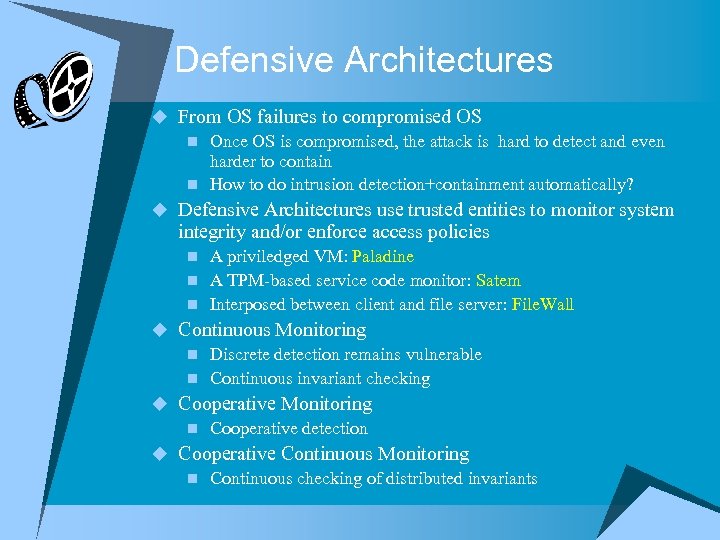 Defensive Architectures

From OS failures to compromised OS

Once OS is compromised, the attack is hard to detect and even harder to contain

How to do intrusion detection+containment automatically?

Defensive Architectures use trusted entities to monitor system integrity and/or enforce access policies

A priviledged VM: Paladine

A TPM-based service code monitor: Satem

Interposed between client and file server: FileWall

Continuous Monitoring

Discrete detection remains vulnerable

Continuous invariant checking

Cooperative Monitoring

Cooperative detection

Cooperative Continuous Monitoring

Continuous checking of distributed invariants